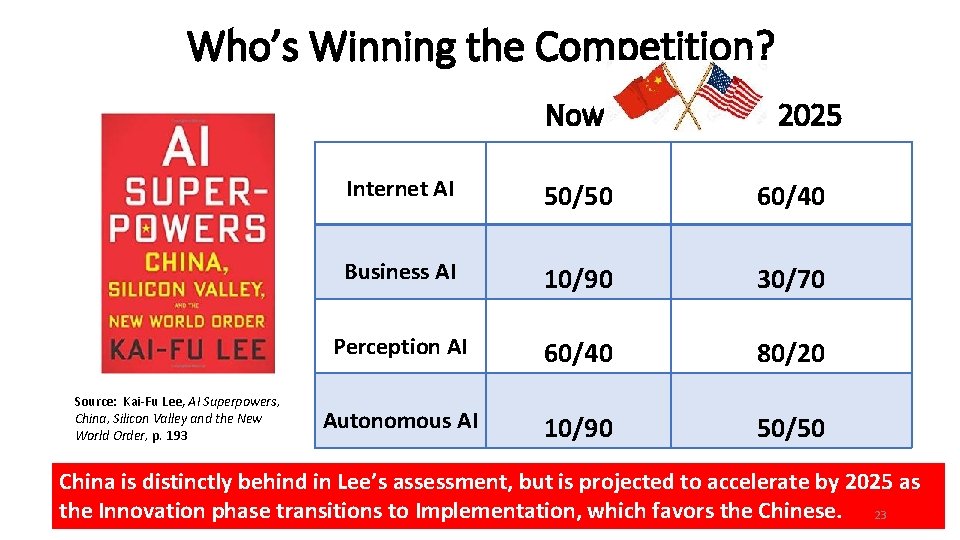 Who's Winning the Competition?

AI SUPER-POWERS
CHINA, SILICON VALLEY, AND THE NEW WORLD ORDER
KAI-FU LEE

Source: Kai-Fu Lee, AI Superpowers, China, Silicon Valley and the New World Order, p. 193

| | Now | 2025 |
|---|---|---|
| Internet AI | 50/50 | 60/40 |
| Business AI | 10/90 | 30/70 |
| Perception AI | 60/40 | 80/20 |
| Autonomous AI | 10/90 | 50/50 |

China is distinctly behind in Lee's assessment, but is projected to accelerate by 2025 as the Innovation phase transitions to Implementation, which favors the Chinese.

23